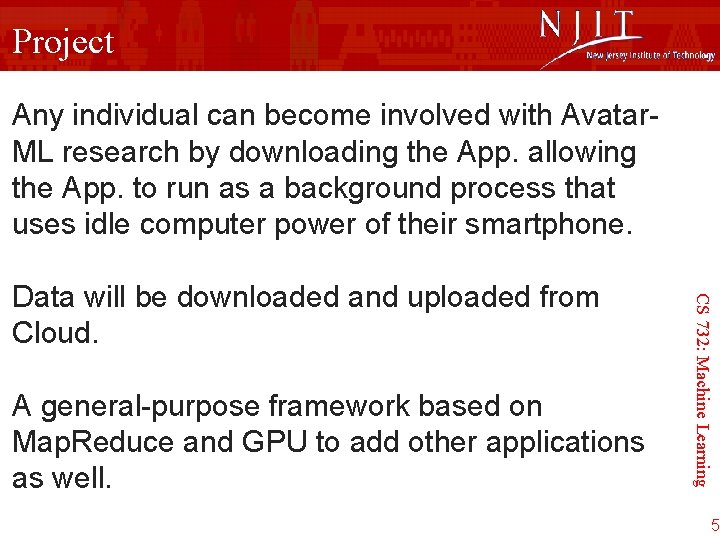 Project

NJIT
New Jersey Institute of Technology

Any individual can become involved with Avatar-ML research by downloading the App. allowing the App. to run as a background process that uses idle computer power of their smartphone.

Data will be downloaded and uploaded from Cloud.

A general-purpose framework based on MapReduce and GPU to add other applications as well.

CS 732: Machine Learning

5